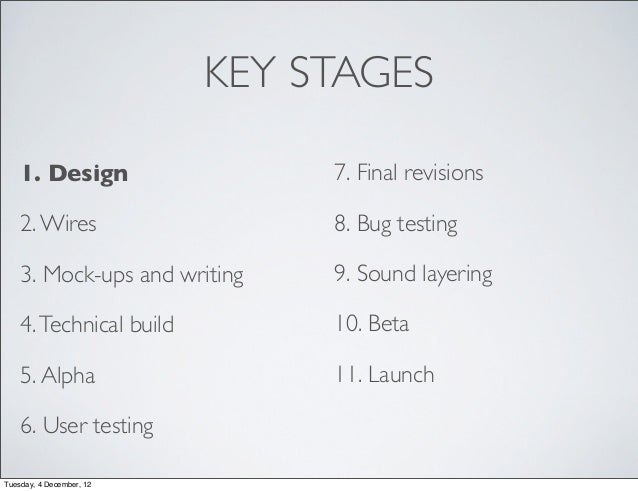 KEY STAGES

1. Design

2. Wires

3. Mock-ups and writing

4. Technical build

5. Alpha

6. User testing

7. Final revisions

8. Bug testing

9. Sound layering

10. Beta

11. Launch

Tuesday, 4 December, 12